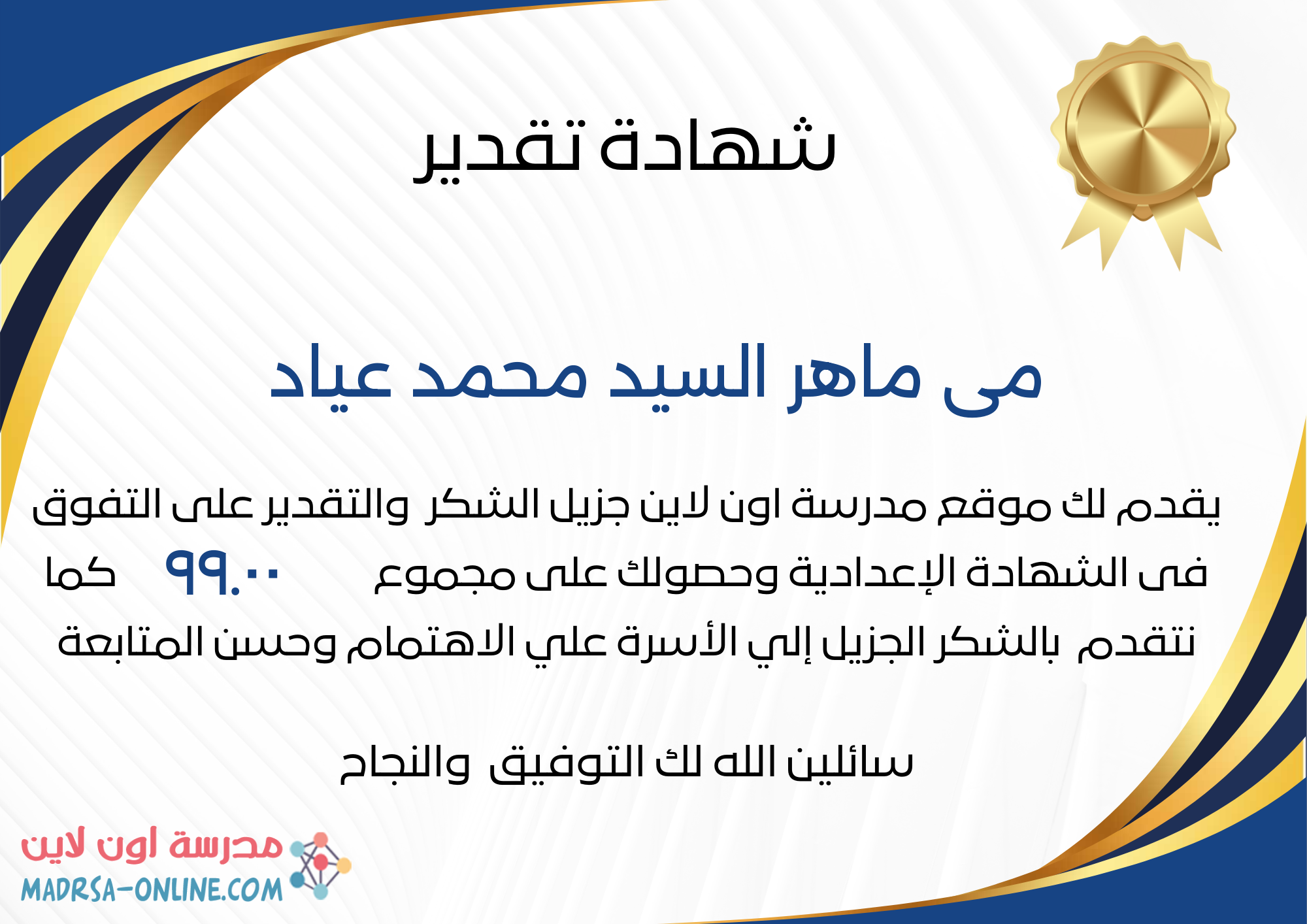 شهادة تقدير

مى ماهر السيد محمد عياد

يقدم لك موقع مدرسة اون لاين جزيل الشكر والتقدير على التفوق فى الشهادة الإعدادية وحصولك على مجموع ٩٩.٠٠ كما نتقدم بالشكر الجزيل إلي الأسرة علي الاهتمام وحسن المتابعة

سائلين الله لك التوفيق والنجاح

مدرسة اون لاين
MADRSA-ONLINE.COM